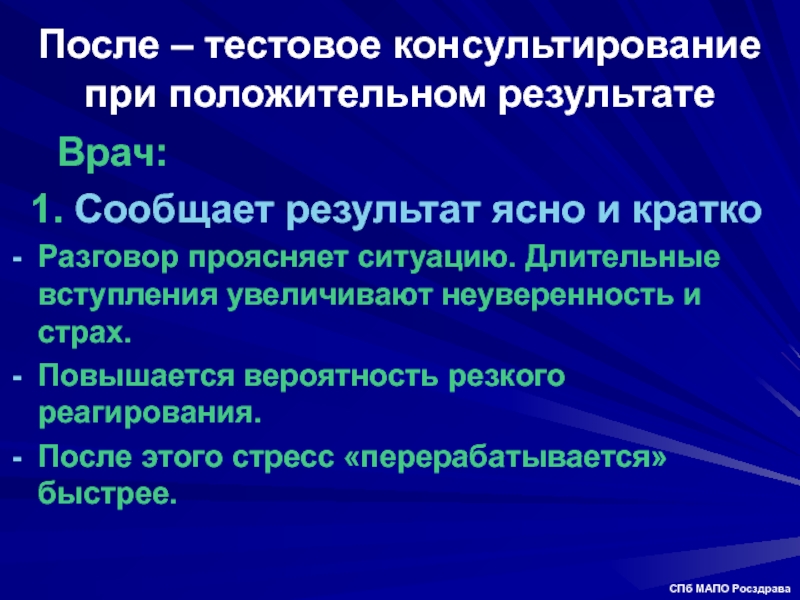 После – тестовое консультирование при положительном результате

Врач:

1. Сообщает результат ясно и кратко

- Разговор проясняет ситуацию. Длительные вступления увеличивают неуверенность и страх.
- Повышается вероятность резкого реагирования.
- После этого стресс «перерабатывается» быстрее.

СПб МАПО Росздрава